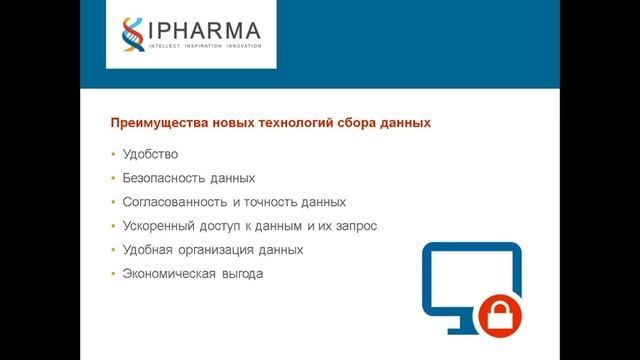 IPHARMA
INTELLECT INSPIRATION INNOVATION

Преимущества новых технологий сбора данных

• Удобство
• Безопасность данных
• Согласованность и точность данных
• Ускоренный доступ к данным и их запрос
• Удобная организация данных
• Экономическая выгода